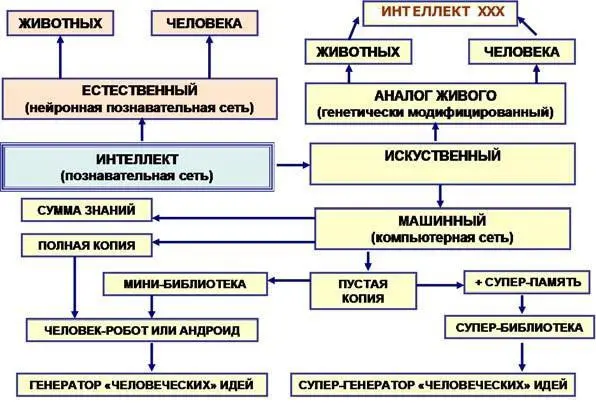 ЖИВОТНЫХ

ЧЕЛОВЕКА

ИНТЕЛЛЕКТ XXX

ЖИВОТНЫХ

ЧЕЛОВЕКА

ЕСТЕСТВЕННЫЙ
(нейронная познавательная сеть)

АНАЛОГ ЖИВОГО
(генетически модифицированный)

ИНТЕЛЛЕКТ
(познавательная сеть)

ИСКУСТВЕННЫЙ

СУММА ЗНАНИЙ

ПОЛНАЯ КОПИЯ

МАШИННЫЙ
(компьютерная сеть)

МИНИ-БИБЛИОТЕКА

ПУСТАЯ КОПИЯ

+ СУПЕР-ПАМЯТЬ

ЧЕЛОВЕК-РОБОТ ИЛИ АНДРОИД

СУПЕР-БИБЛИОТЕКА

ГЕНЕРАТОР «ЧЕЛОВЕЧЕСКИХ» ИДЕЙ

СУПЕР-ГЕНЕРАТОР «ЧЕЛОВЕЧЕСКИХ» ИДЕЙ